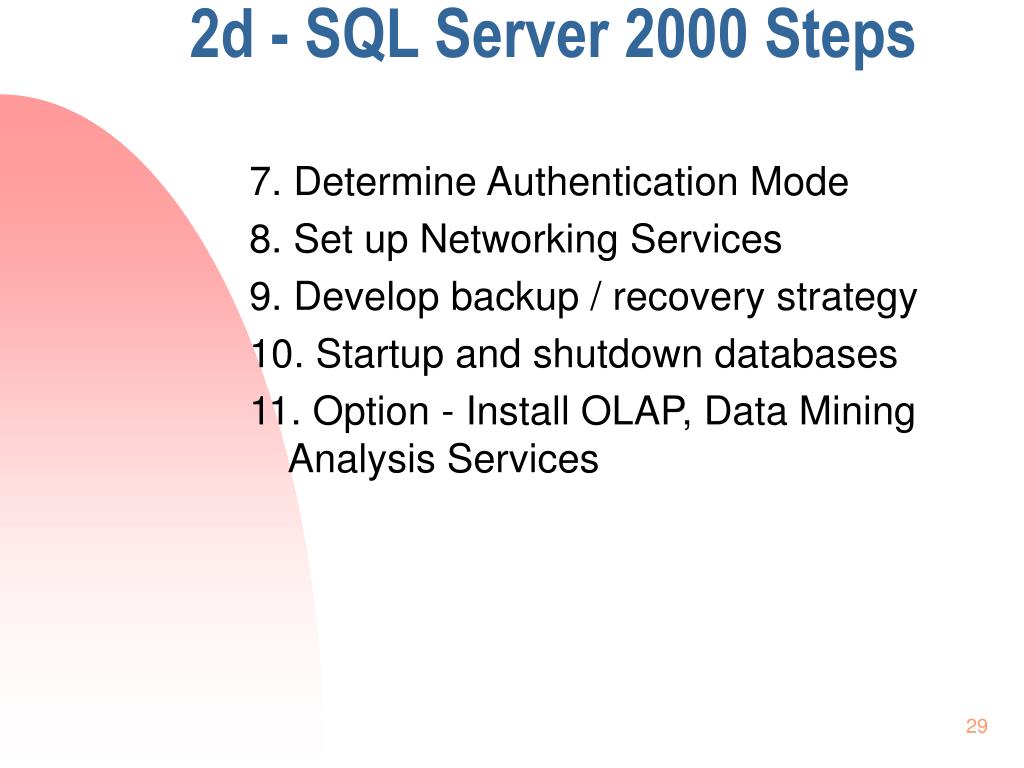 2d - SQL Server 2000 Steps

7. Determine Authentication Mode
8. Set up Networking Services
9. Develop backup / recovery strategy
10. Startup and shutdown databases
11. Option - Install OLAP, Data Mining Analysis Services

29